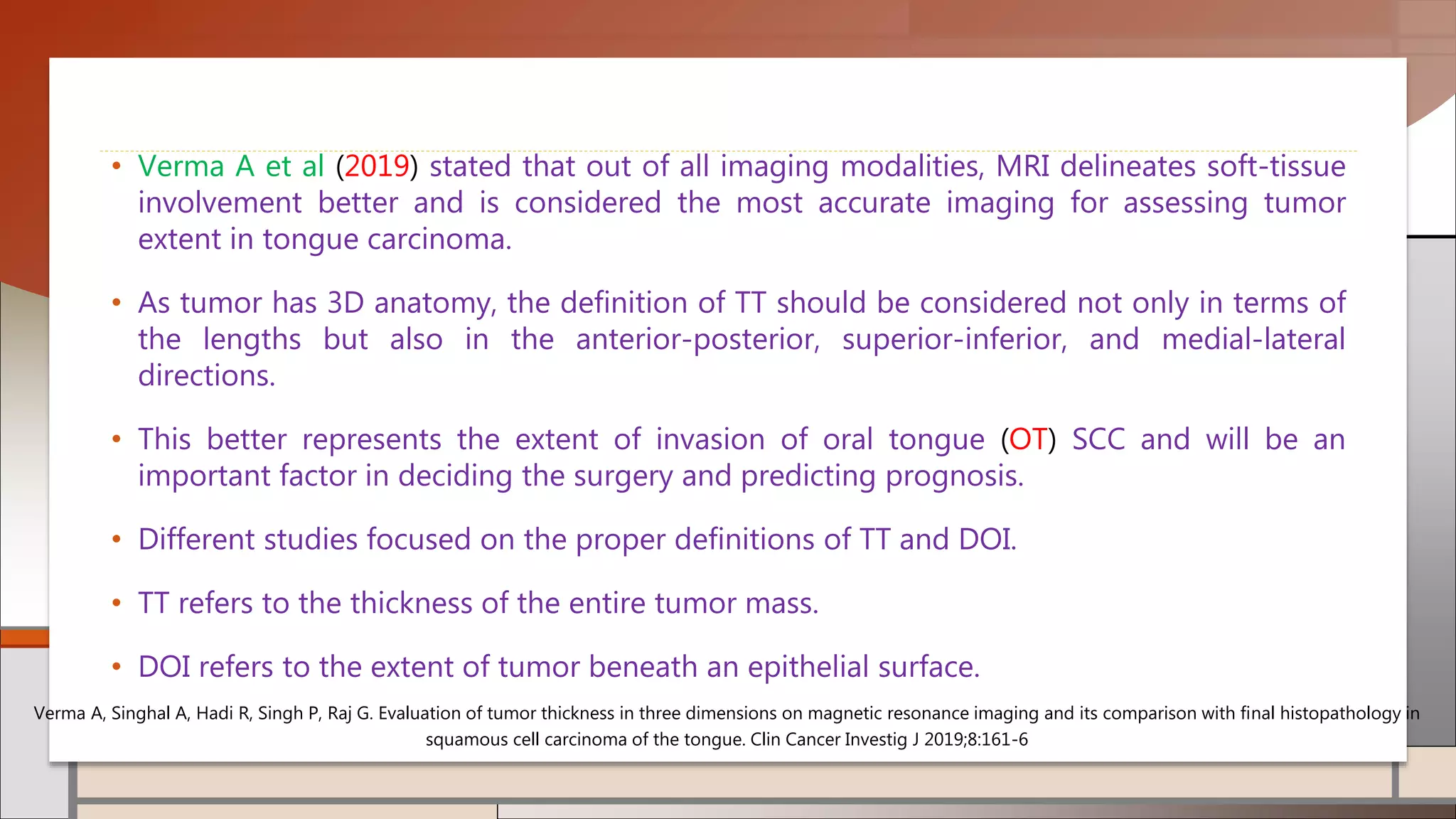 • Verma A et al (2019) stated that out of all imaging modalities, MRI delineates soft-tissue involvement better and is considered the most accurate imaging for assessing tumor extent in tongue carcinoma.

• As tumor has 3D anatomy, the definition of TT should be considered not only in terms of the lengths but also in the anterior-posterior, superior-inferior, and medial-lateral directions.

• This better represents the extent of invasion of oral tongue (OT) SCC and will be an important factor in deciding the surgery and predicting prognosis.

• Different studies focused on the proper definitions of TT and DOI.

• TT refers to the thickness of the entire tumor mass.

• DOI refers to the extent of tumor beneath an epithelial surface.

Verma A, Singhal A, Hadi R, Singh P, Raj G. Evaluation of tumor thickness in three dimensions on magnetic resonance imaging and its comparison with final histopathology in squamous cell carcinoma of the tongue. Clin Cancer Investig J 2019;8:161-6